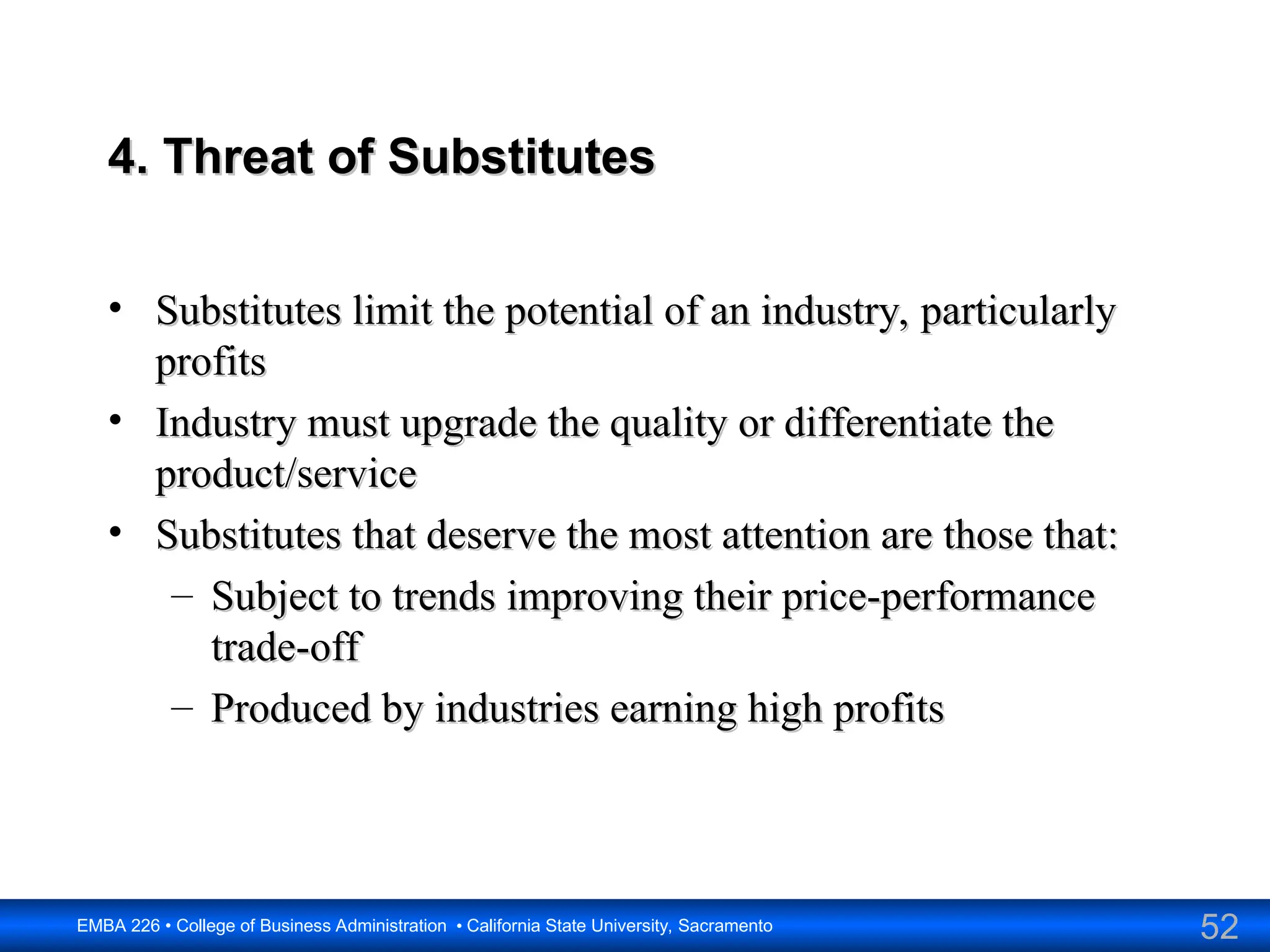 4. Threat of Substitutes

• Substitutes limit the potential of an industry, particularly profits
• Industry must upgrade the quality or differentiate the product/service
• Substitutes that deserve the most attention are those that:
– Subject to trends improving their price-performance trade-off
– Produced by industries earning high profits

EMBA 226 • College of Business Administration • California State University, Sacramento 52